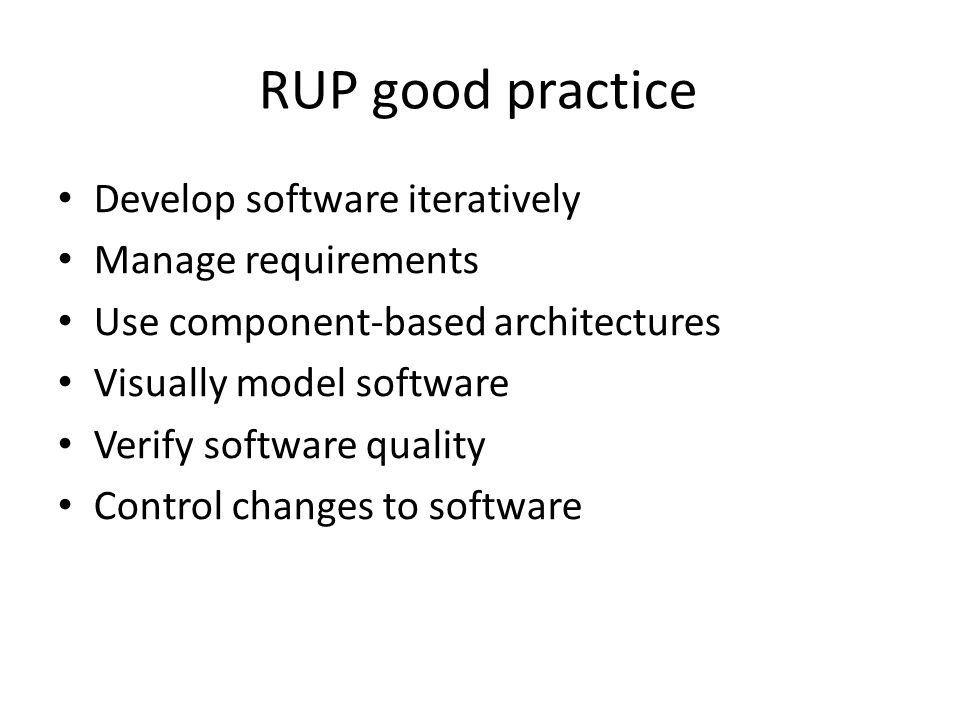 RUP good practice

• Develop software iteratively
• Manage requirements
• Use component-based architectures
• Visually model software
• Verify software quality
• Control changes to software